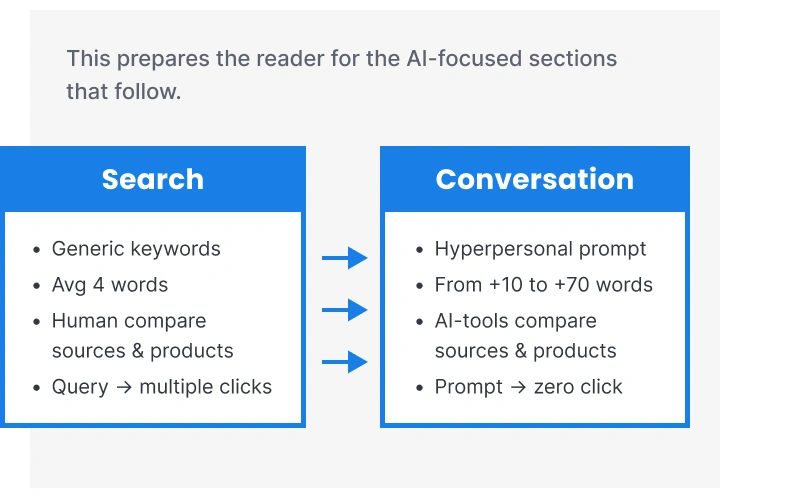 This prepares the reader for the AI-focused sections that follow.

Search

- Generic keywords
- Avg 4 words
- Human compare sources & products
- Query → multiple clicks

Conversation

- Hyperpersonal prompt
- From +10 to +70 words
- AI-tools compare sources & products
- Prompt → zero click